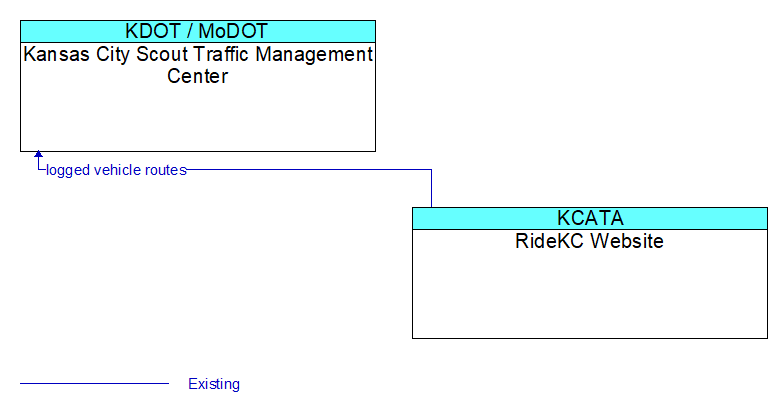 KDOT / MoDOT
Kansas City Scout Traffic Management Center

logged vehicle routes

KCATA
RideKC Website

Existing